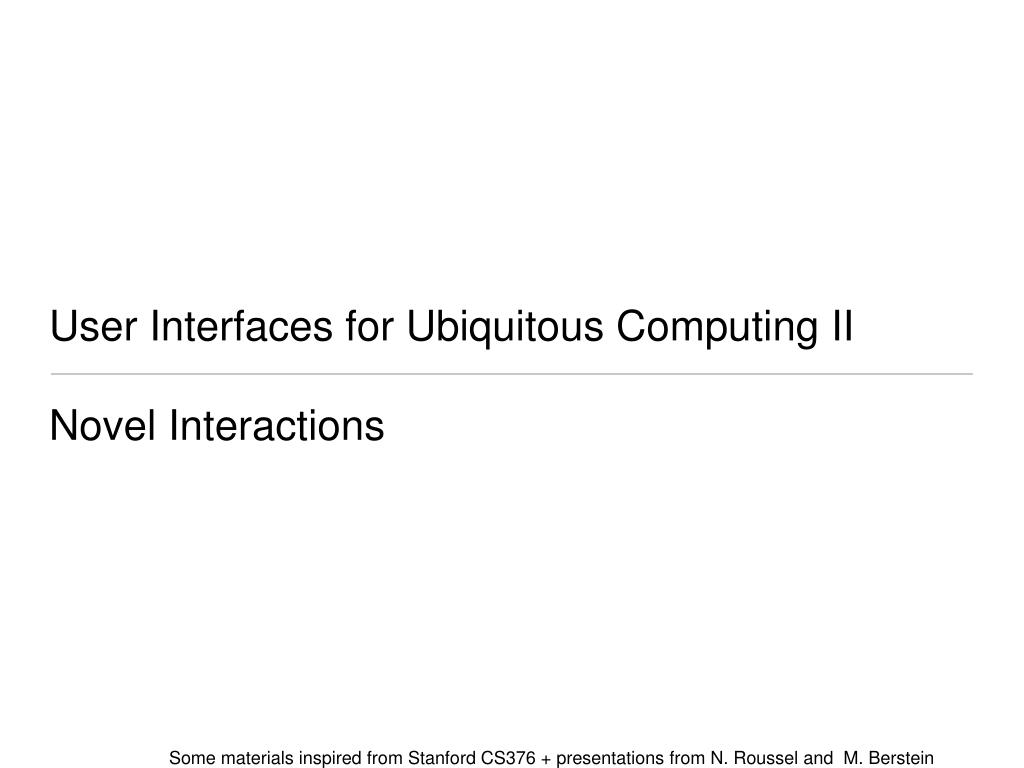 User Interfaces for Ubiquitous Computing II

Novel Interactions

Some materials inspired from Stanford CS376 + presentations from N. Roussel and M. Berstein